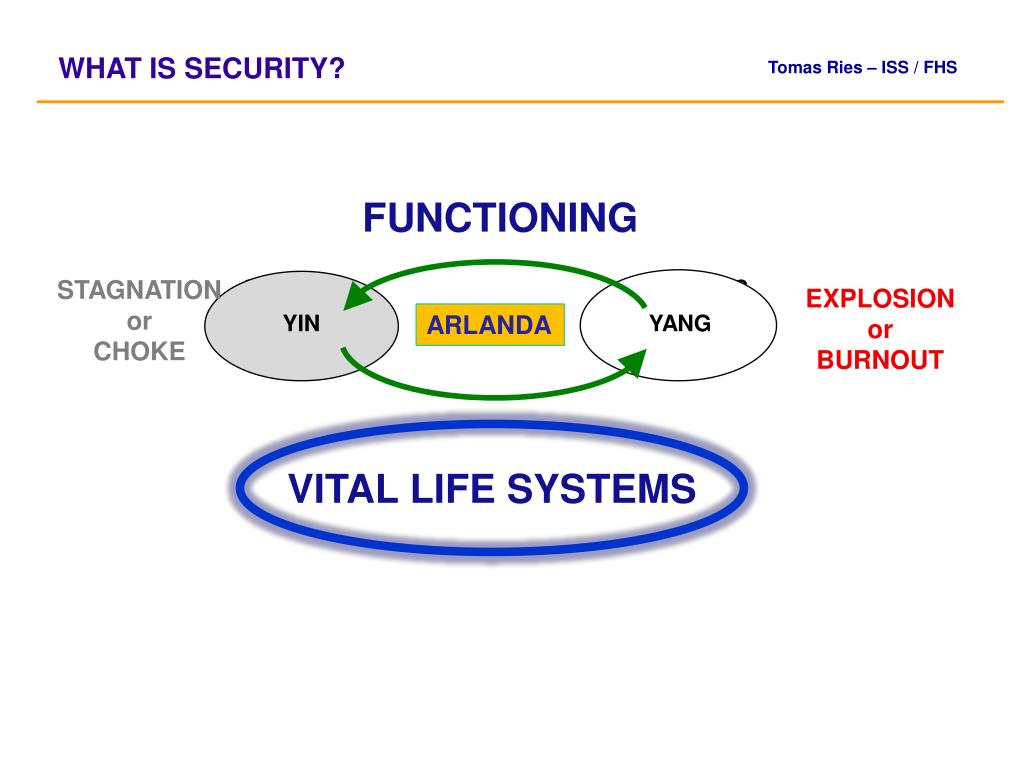 WHAT IS SECURITY?

Tomas Ries – ISS / FHS

FUNCTIONING

STAGNATION or CHOKE

YIN

ARLANDA

YANG

EXPLOSION or BURNOUT

VITAL LIFE SYSTEMS